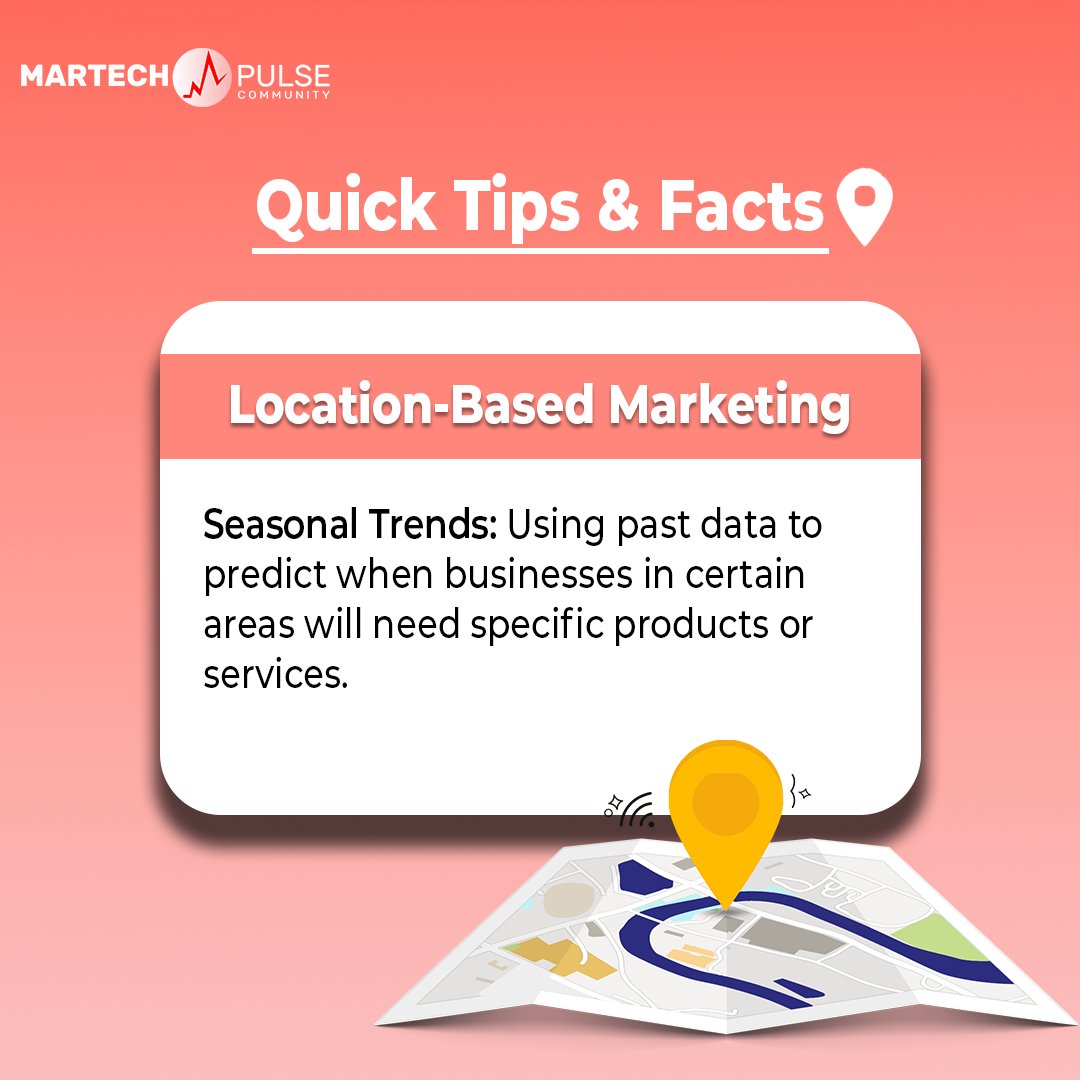 MARTECH PULSE COMMUNITY

Quick Tips & Facts

Location-Based Marketing

Seasonal Trends: Using past data to predict when businesses in certain areas will need specific products or services.